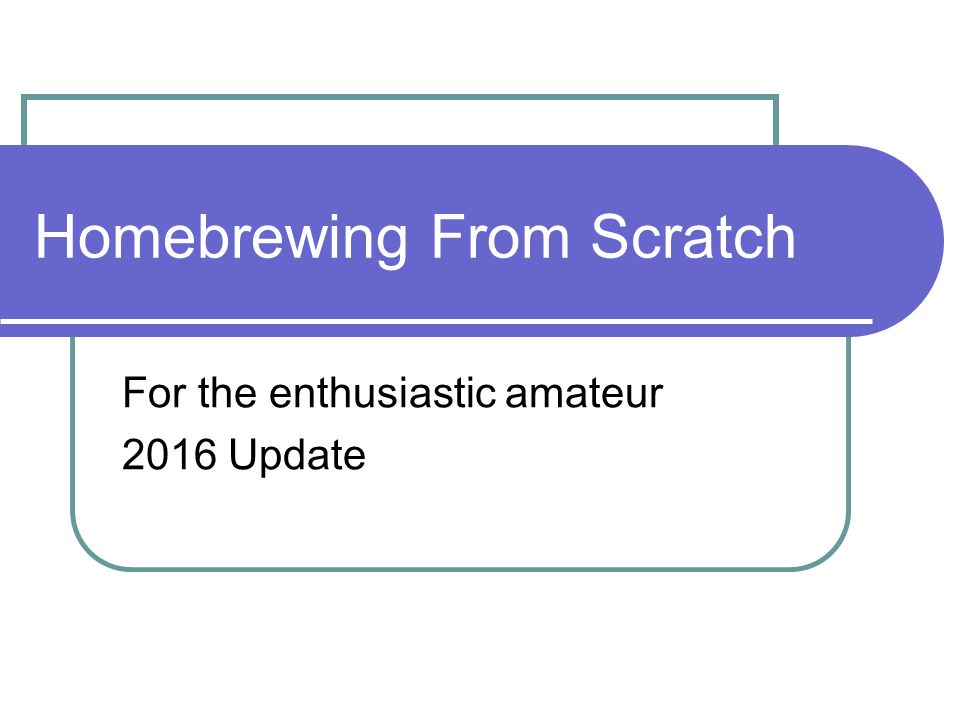 Homebrewing From Scratch

For the enthusiastic amateur
2016 Update